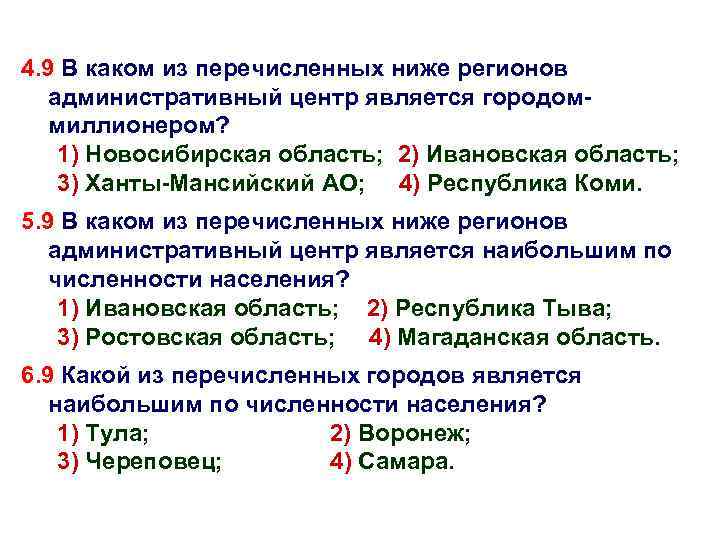 4.9 В каком из перечисленных ниже регионов административный центр является городом-миллионером?
1) Новосибирская область; 2) Ивановская область;
3) Ханты-Мансийский АО; 4) Республика Коми.

5.9 В каком из перечисленных ниже регионов административный центр является наибольшим по численности населения?
1) Ивановская область; 2) Республика Тыва;
3) Ростовская область; 4) Магаданская область.

6.9 Какой из перечисленных городов является наибольшим по численности населения?
1) Тула; 2) Воронеж;
3) Череповец; 4) Самара.